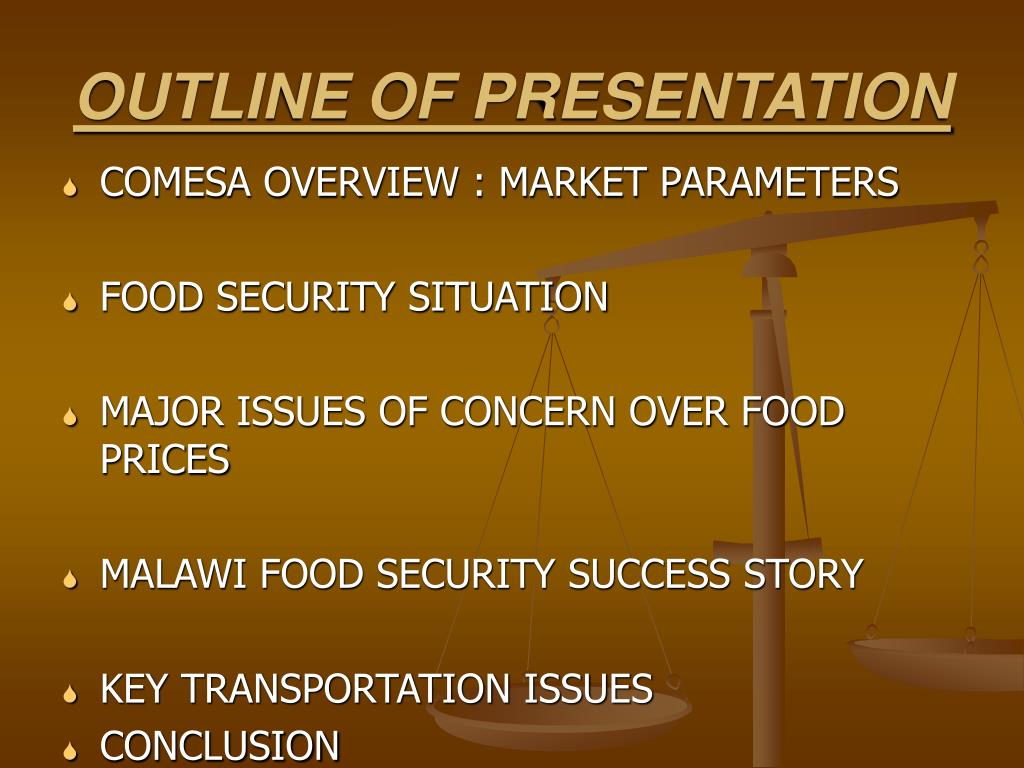 OUTLINE OF PRESENTATION

COMESA OVERVIEW : MARKET PARAMETERS

FOOD SECURITY SITUATION

MAJOR ISSUES OF CONCERN OVER FOOD PRICES

MALAWI FOOD SECURITY SUCCESS STORY

KEY TRANSPORTATION ISSUES

CONCLUSION